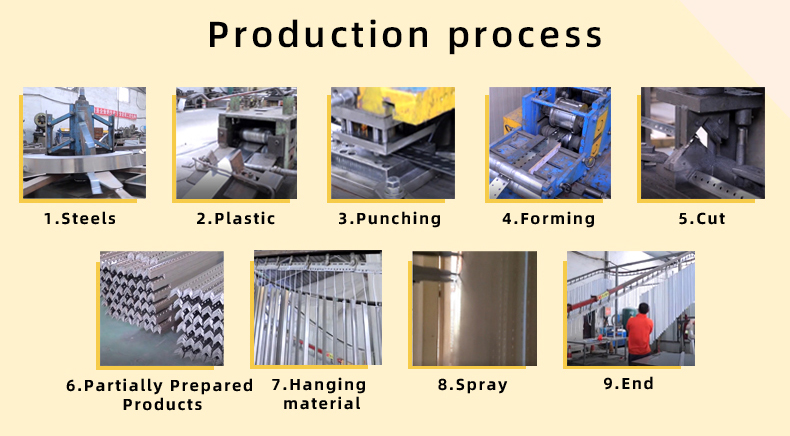 Production process

1.Steels

2.Plastic

3.Punching

4.Forming

5.Cut

6.Partially Prepared Products

7.Hanging material

8.Spray

9.End